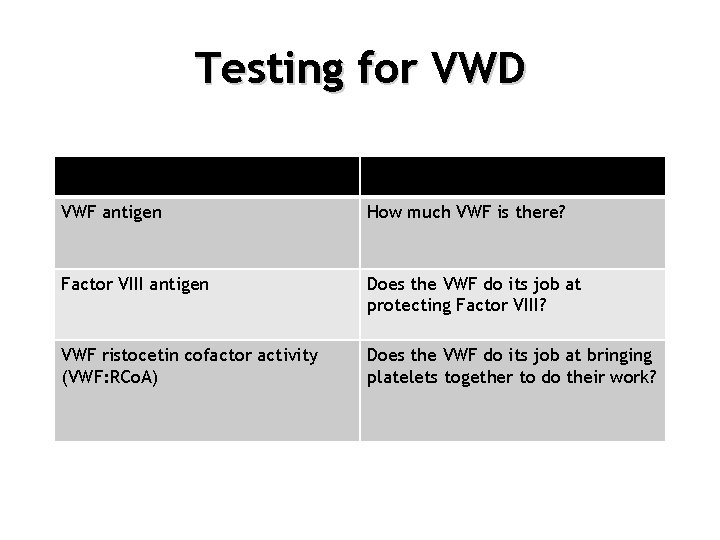 Testing for VWD

| | |
|---|---|
| VWF antigen | How much VWF is there? |
| Factor VIII antigen | Does the VWF do its job at protecting Factor VIII? |
| VWF ristocetin cofactor activity (VWF:RCoA) | Does the VWF do its job at bringing platelets together to do their work? |